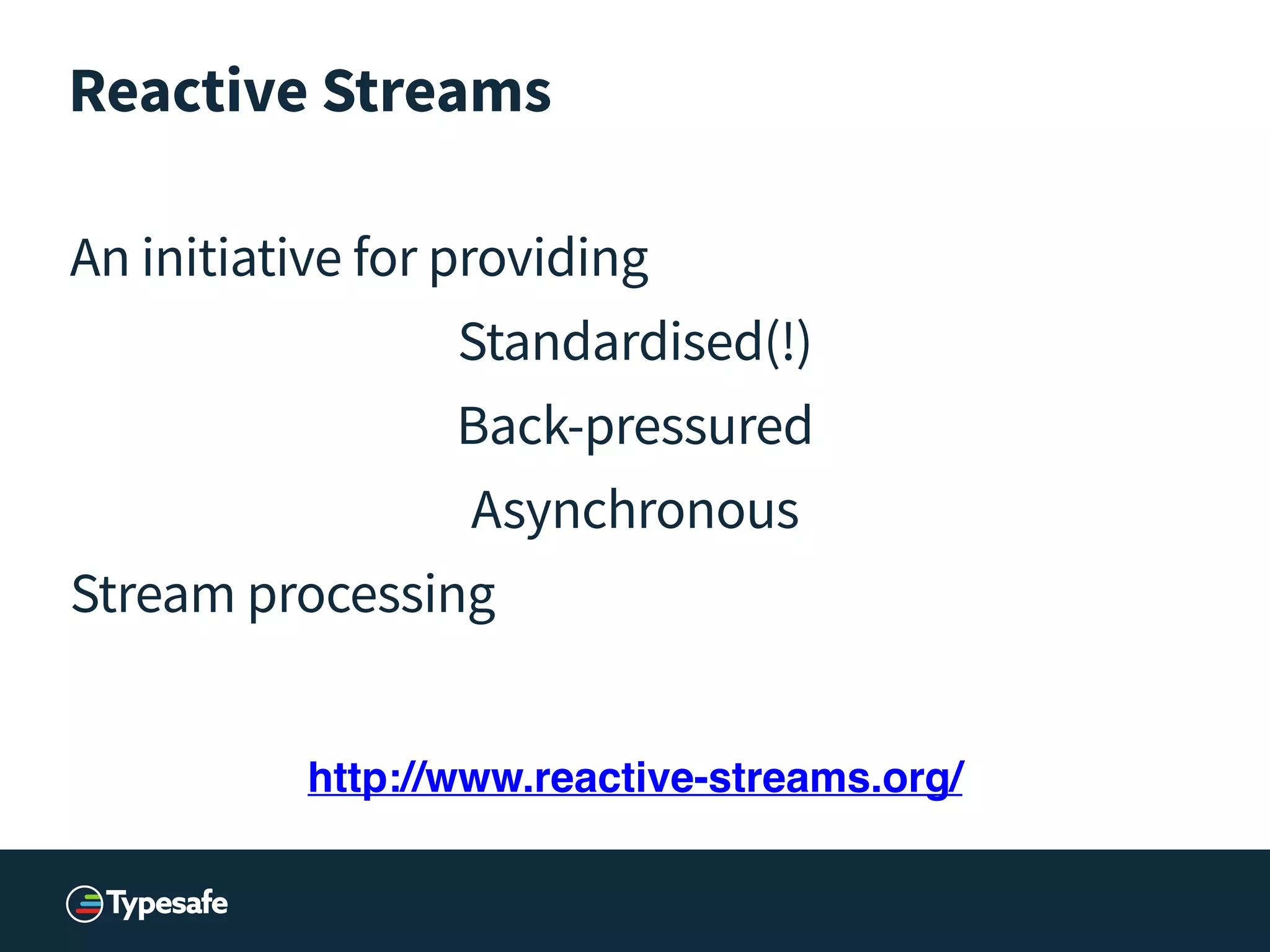 Reactive Streams

An initiative for providing

Standardised(!)

Back-pressured

Asynchronous

Stream processing

http://www.reactive-streams.org/

Typesafe